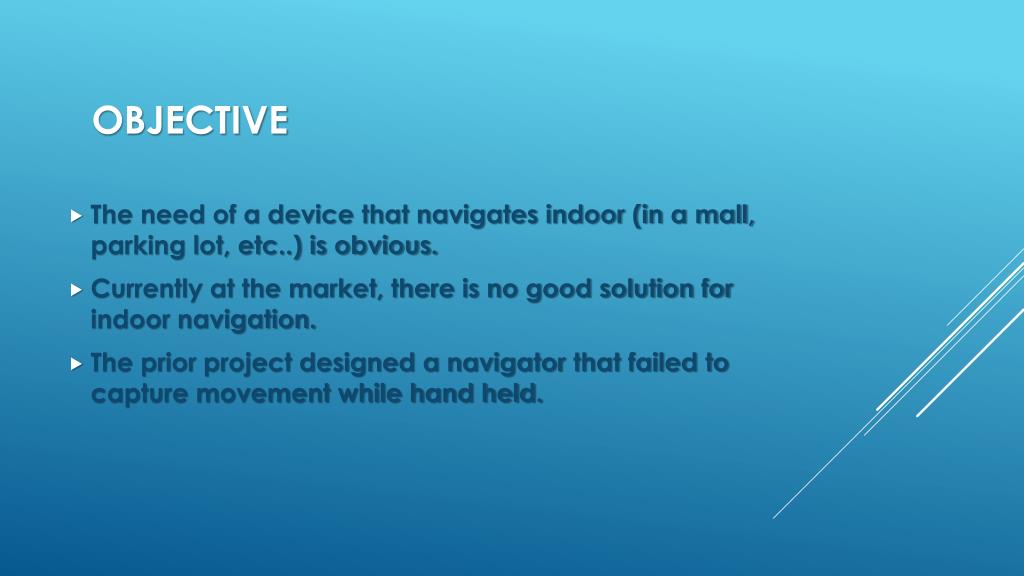 OBJECTIVE

The need of a device that navigates indoor (in a mall, parking lot, etc..) is obvious.

Currently at the market, there is no good solution for indoor navigation.

The prior project designed a navigator that failed to capture movement while hand held.